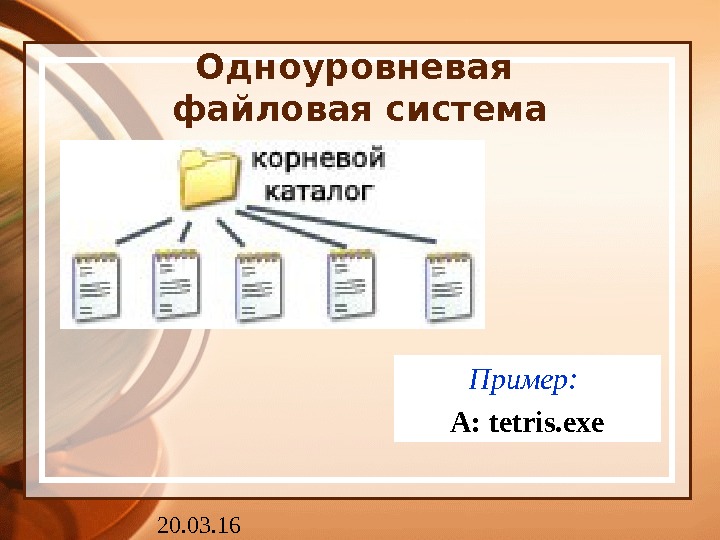 Одноуровневая файловая система

корневой каталог

Пример:

A: tetris.exe

20.03.16